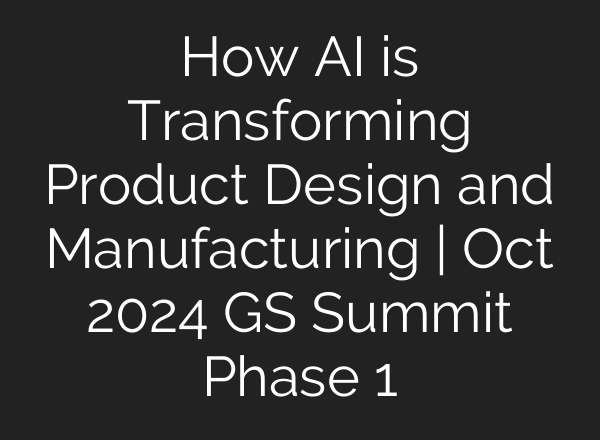 How AI is Transforming Product Design and Manufacturing | Oct 2024 GS Summit Phase 1